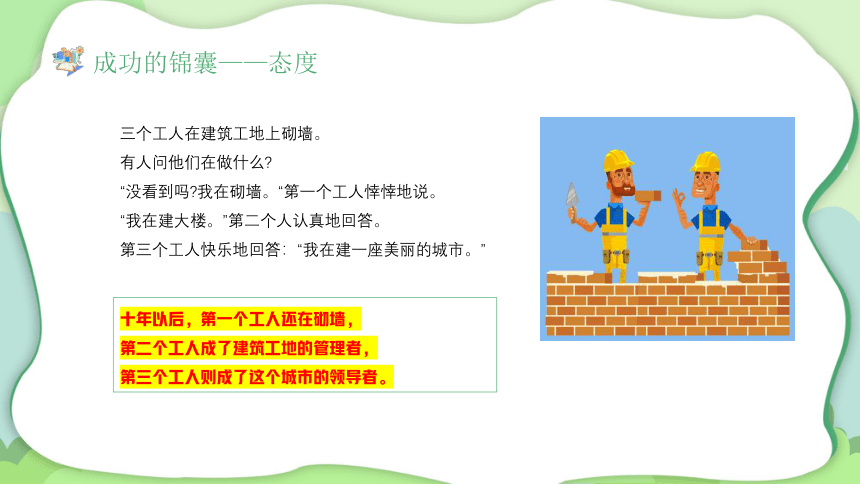 成功的锦囊——态度

三个工人在建筑工地上砌墙。
有人问他们在做什么?
“没看到吗?我在砌墙。“第一个工人悻悻地说。
“我在建大楼。”第二个人认真地回答。
第三个工人快乐地回答:“我在建一座美丽的城市。”

十年以后，第一个工人还在砌墙，
第二个工人成了建筑工地的管理者，
第三个工人则成了这个城市的领导者。